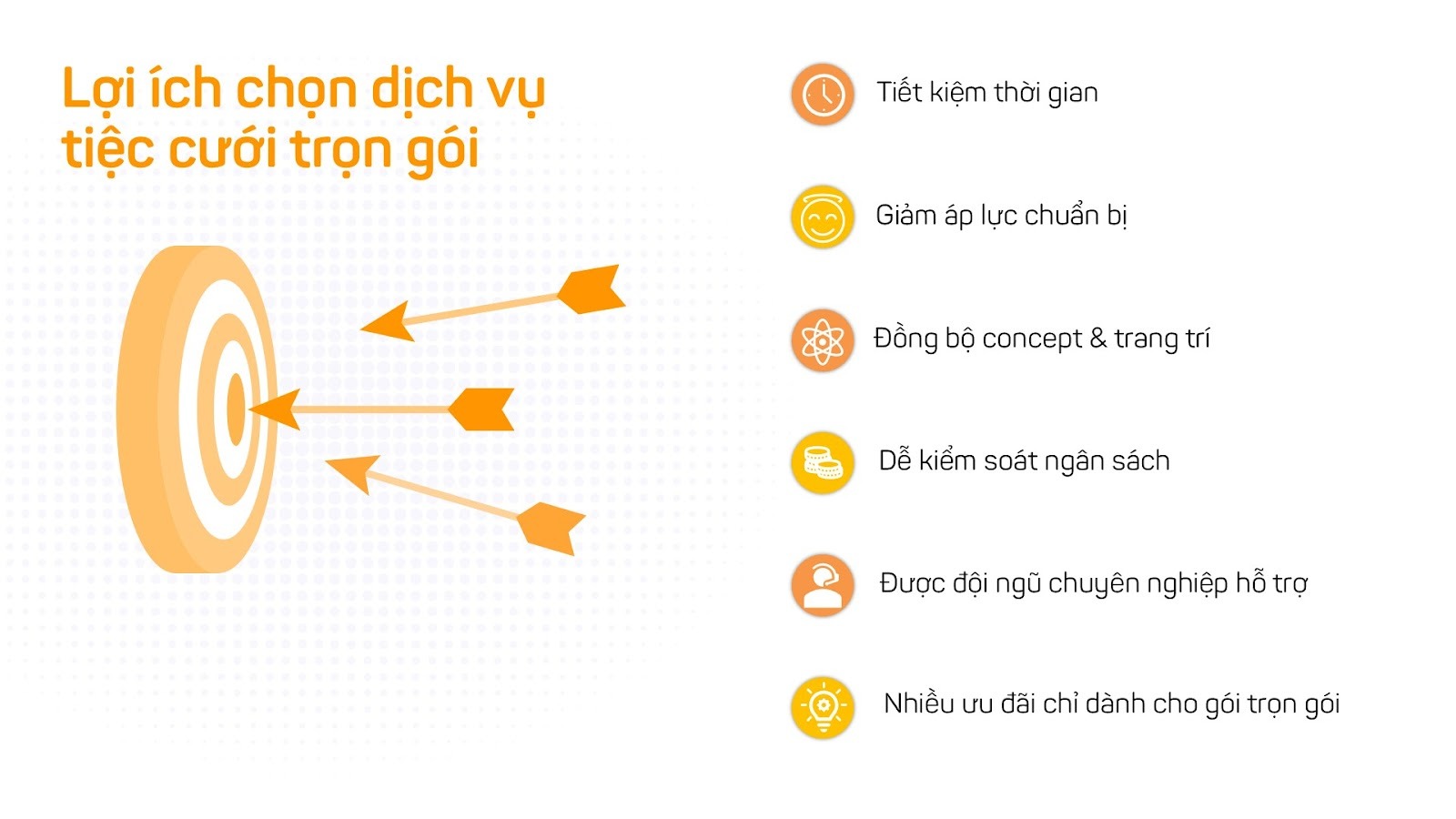 Lợi ích chọn dịch vụ tiệc cưới trọn gói

Tiết kiệm thời gian

Giảm áp lực chuẩn bị

Đồng bộ concept & trang trí

Dễ kiểm soát ngân sách

Được đội ngũ chuyên nghiệp hỗ trợ

Nhiều ưu đãi chỉ dành cho gói trọn gói